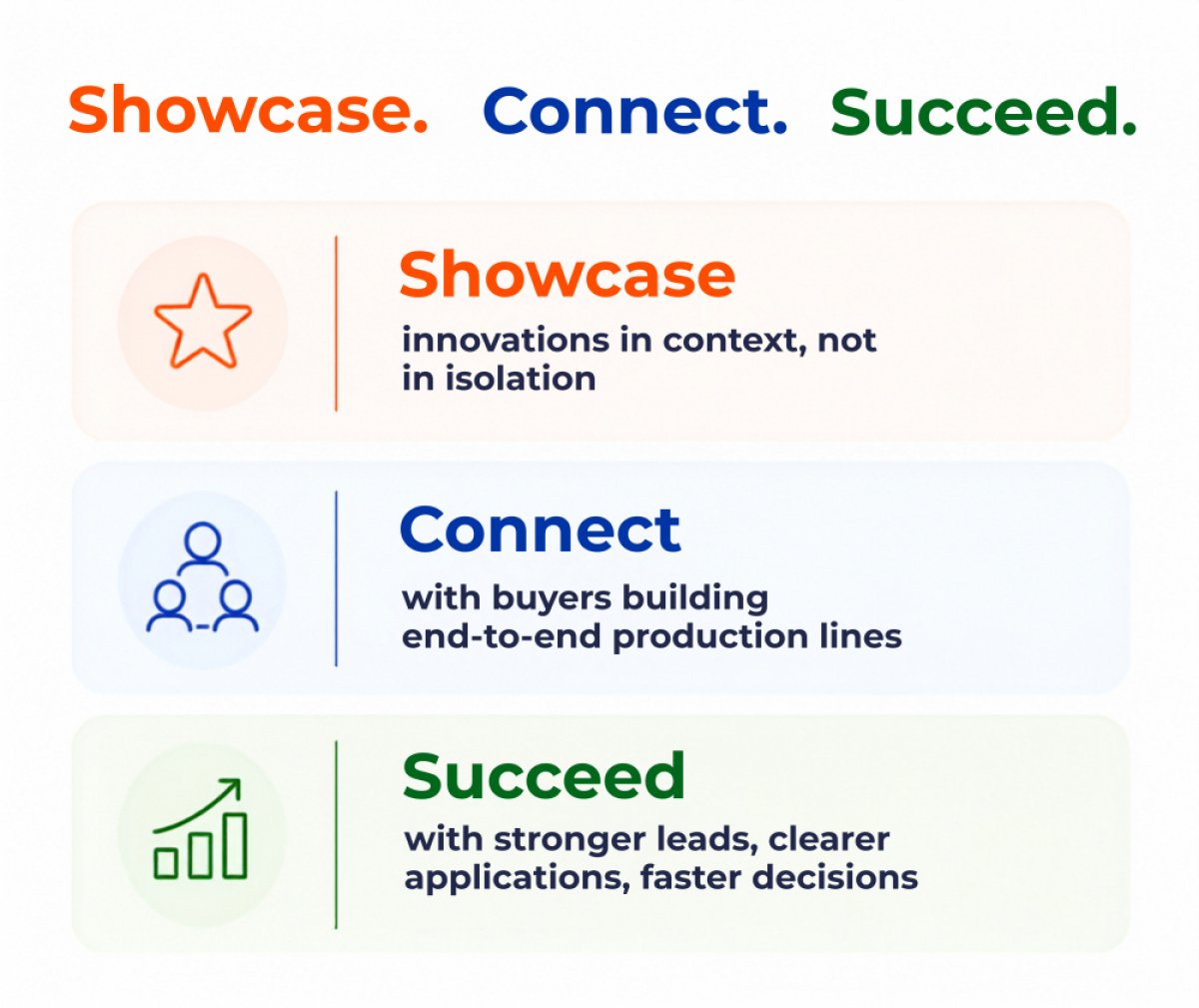 Showcase. Connect. Succeed.

Showcase
innovations in context, not in isolation

Connect
with buyers building end-to-end production lines

Succeed
with stronger leads, clearer applications, faster decisions